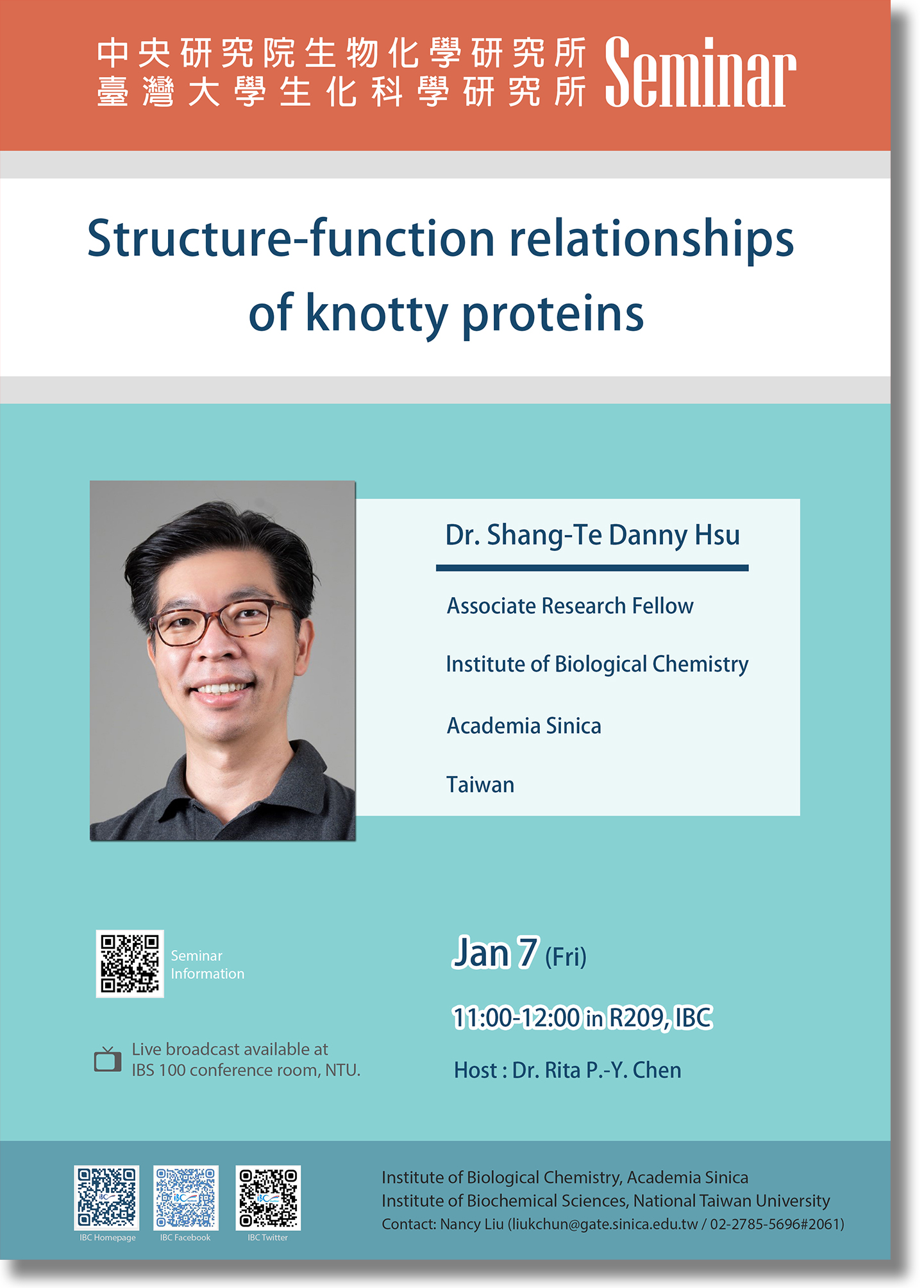 中央研究院生物化學研究所
臺灣大學生化科學研究所 Seminar

Structure-function relationships of knotty proteins

Dr. Shang-Te Danny Hsu

Associate Research Fellow

Institute of Biological Chemistry

Academia Sinica

Taiwan

Seminar Information

Live broadcast available at IBS 100 conference room, NTU.

Jan 7 (Fri)

11:00-12:00 in R209, IBC

Host : Dr. Rita P.-Y. Chen

IBC Homepage IBC Facebook IBC Twitter

Institute of Biological Chemistry, Academia Sinica
Institute of Biochemical Sciences, National Taiwan University
Contact: Nancy Liu (liukchun@gate.sinica.edu.tw / 02-2785-5696#2061)